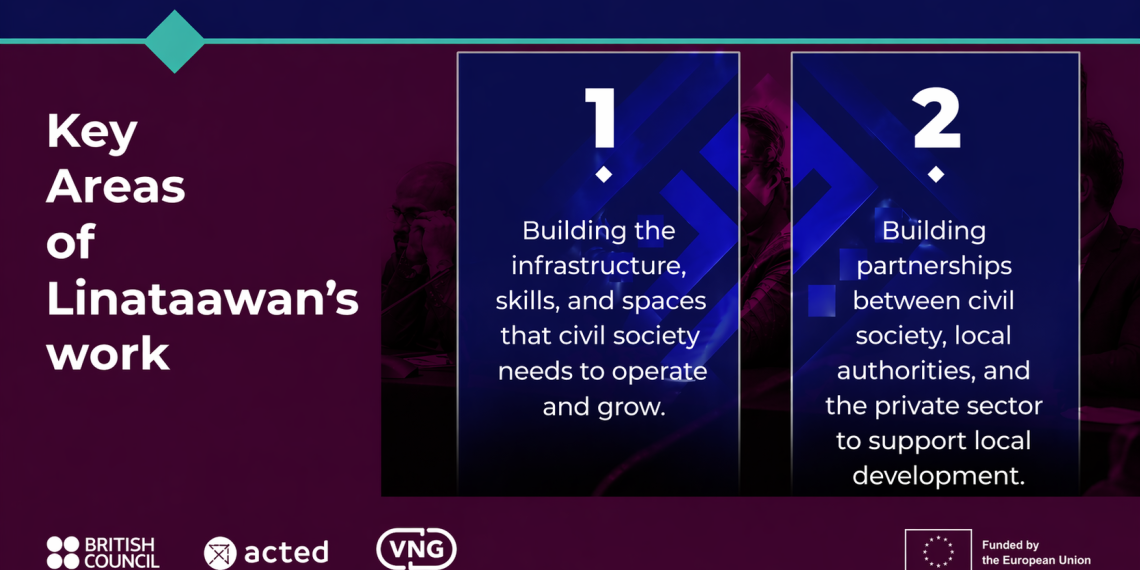 Key Areas of Linataawan's work

1

Building the infrastructure, skills, and spaces that civil society needs to operate and grow.

2

Building partnerships between civil society, local authorities, and the private sector to support local development.

BRITISH COUNCIL

acted

VNG

Funded by the European Union